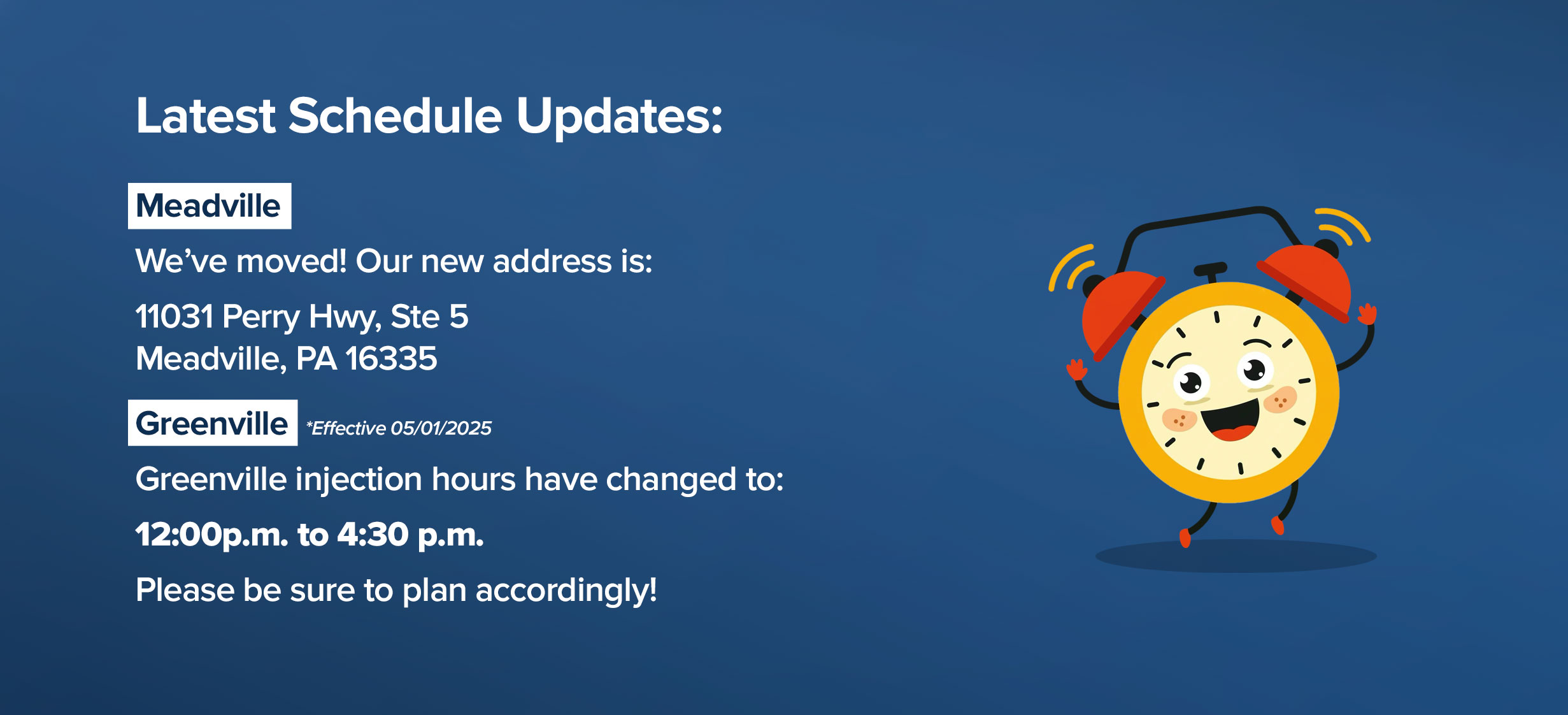 Latest Schedule Updates:

Meadville

We’ve moved! Our new address is:

11031 Perry Hwy, Ste 5
Meadville, PA 16335

Greenville *Effective 05/01/2025

Greenville injection hours have changed to:

12:00p.m. to 4:30 p.m.

Please be sure to plan accordingly!